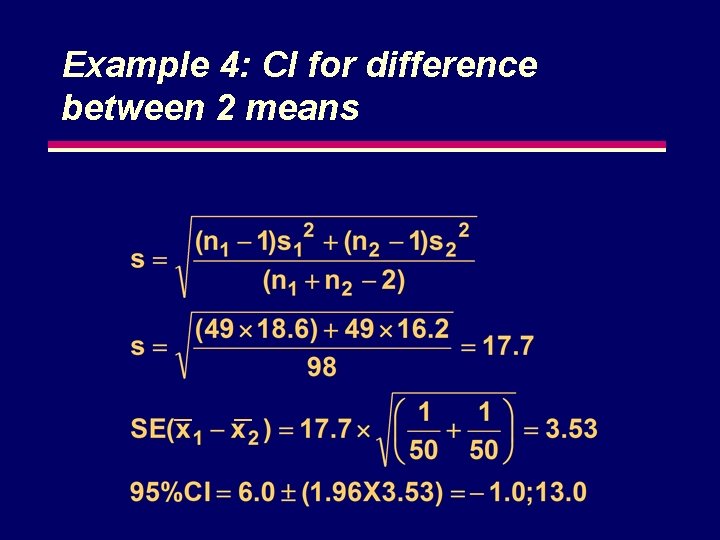 Example 4: CI for difference between 2 means

$s = \sqrt{\frac{(n_1 - 1)s_1^2 + (n_2 - 1)s_2^2}{(n_1 + n_2 - 2)}}$

$s = \sqrt{\frac{(49 \times 18.6) + 49 \times 16.2}{98}} = 17.7$

$SE(\overline{x}_1 - \overline{x}_2) = 17.7 \times \sqrt{\left(\frac{1}{50} + \frac{1}{50}\right)} = 3.53$

$95\%CI = 6.0 \pm (1.96X3.53) = -1.0;13.0$